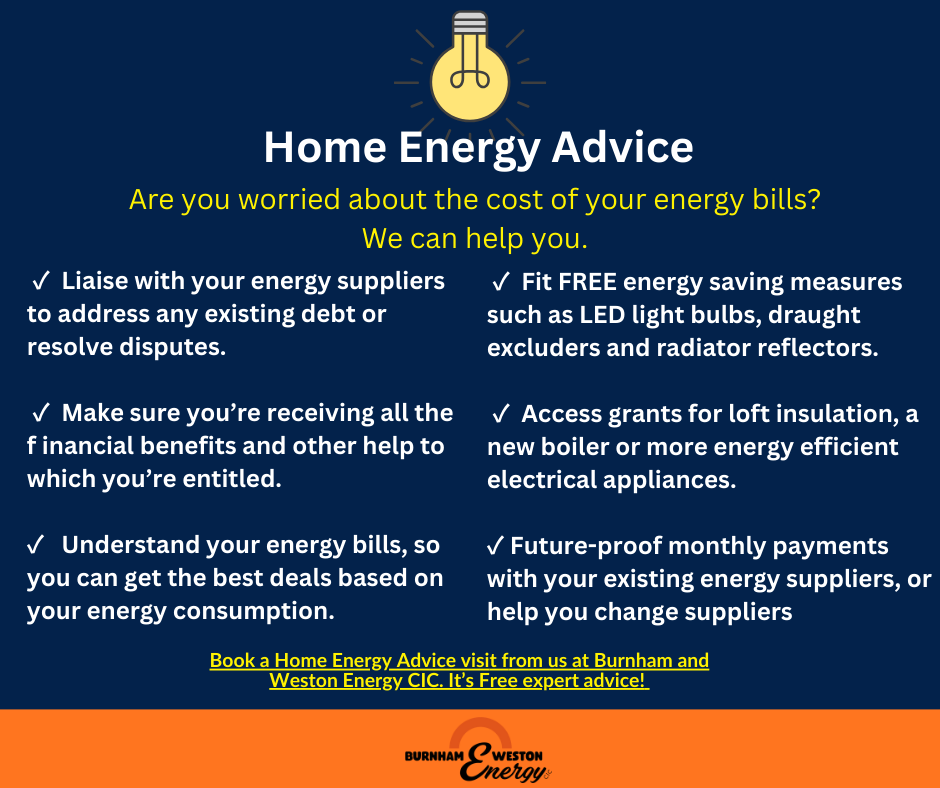 Home Energy Advice

Are you worried about the cost of your energy bills?
We can help you.

✓ Liaise with your energy suppliers to address any existing debt or resolve disputes.

✓ Make sure you're receiving all the f inancial benefits and other help to which you're entitled.

✓ Understand your energy bills, so you can get the best deals based on your energy consumption.

✓ Fit FREE energy saving measures such as LED light bulbs, draught excluders and radiator reflectors.

✓ Access grants for loft insulation, a new boiler or more energy efficient electrical appliances.

✓ Future-proof monthly payments with your existing energy suppliers, or help you change suppliers

Book a Home Energy Advice visit from us at Burnham and Weston Energy CIC. It's Free expert advice!

BURNHAM & WESTON Energy CIC